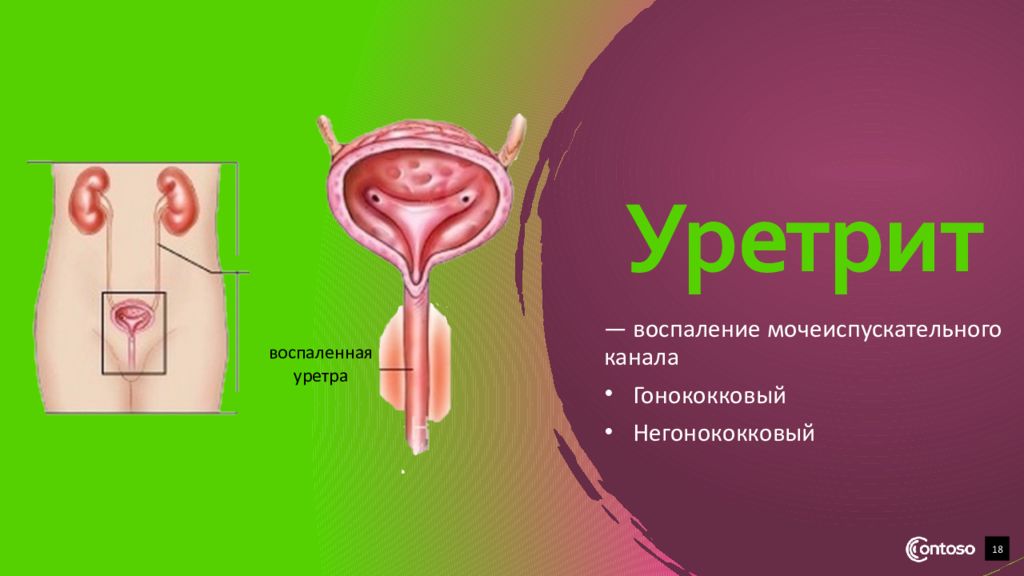 воспаленная уретра

Уретрит

— воспаление мочеиспускательного канала

• Гонококковый
• Негонококковый

Contoso

18